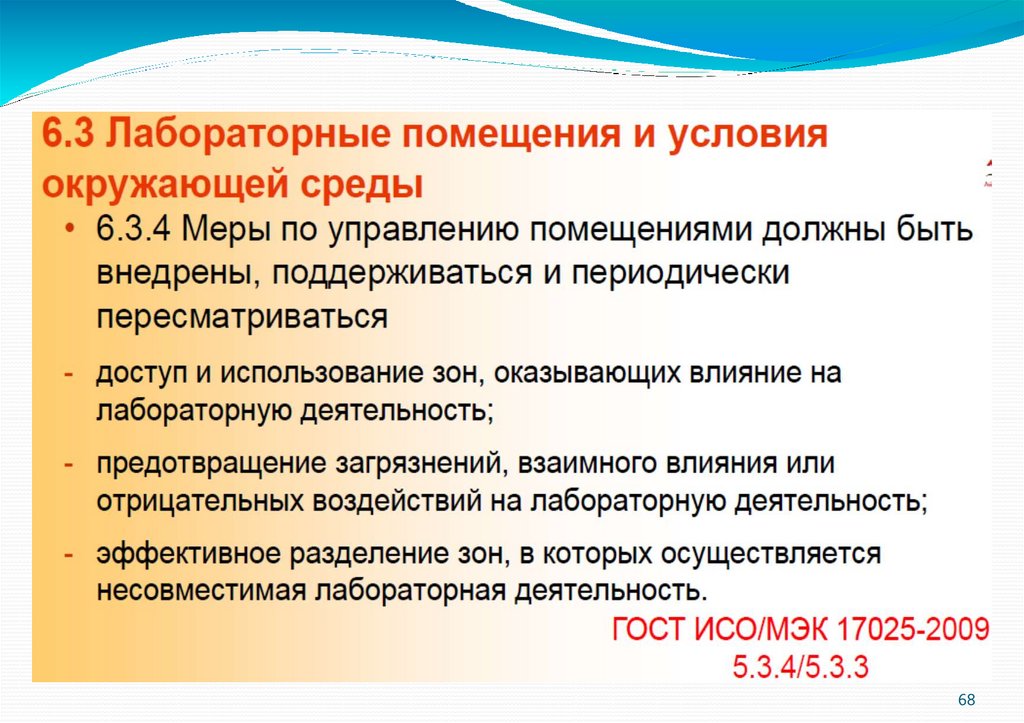 6.3 Лабораторные помещения и условия окружающей среды

• 6.3.4 Меры по управлению помещениями должны быть внедрены, поддерживаться и периодически пересматриваться

- доступ и использование зон, оказывающих влияние на лабораторную деятельность;

- предотвращение загрязнений, взаимного влияния или отрицательных воздействий на лабораторную деятельность;

- эффективное разделение зон, в которых осуществляется несовместимая лабораторная деятельность.

ГОСТ ИСО/МЭК 17025-2009
5.3.4/5.3.3

68